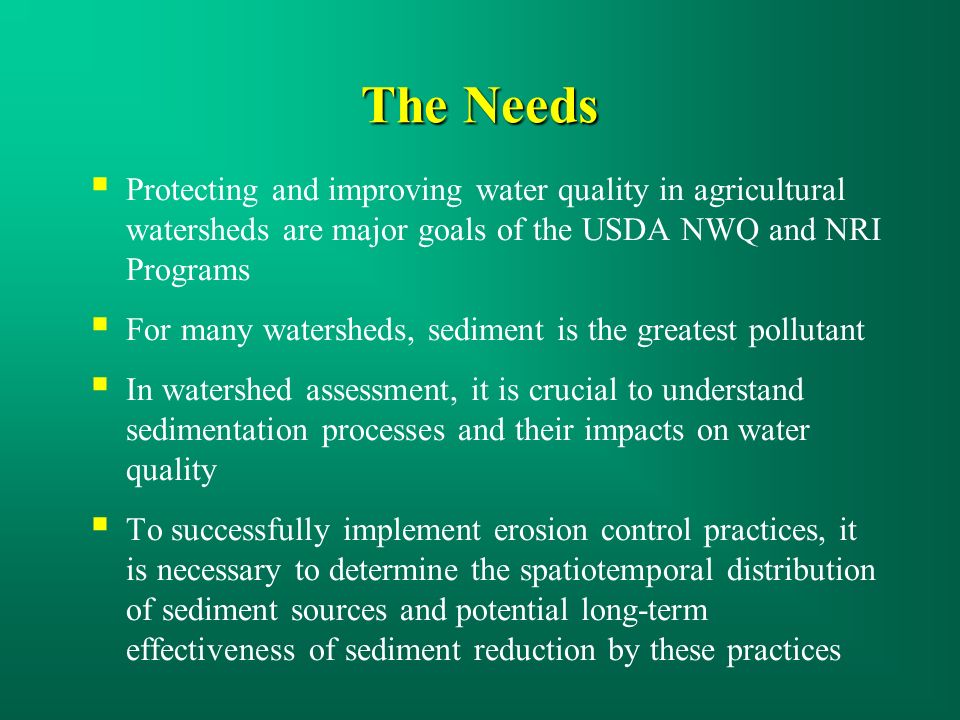 The Needs

- Protecting and improving water quality in agricultural watersheds are major goals of the USDA NWQ and NRI Programs
- For many watersheds, sediment is the greatest pollutant
- In watershed assessment, it is crucial to understand sedimentation processes and their impacts on water quality
- To successfully implement erosion control practices, it is necessary to determine the spatiotemporal distribution of sediment sources and potential long-term effectiveness of sediment reduction by these practices